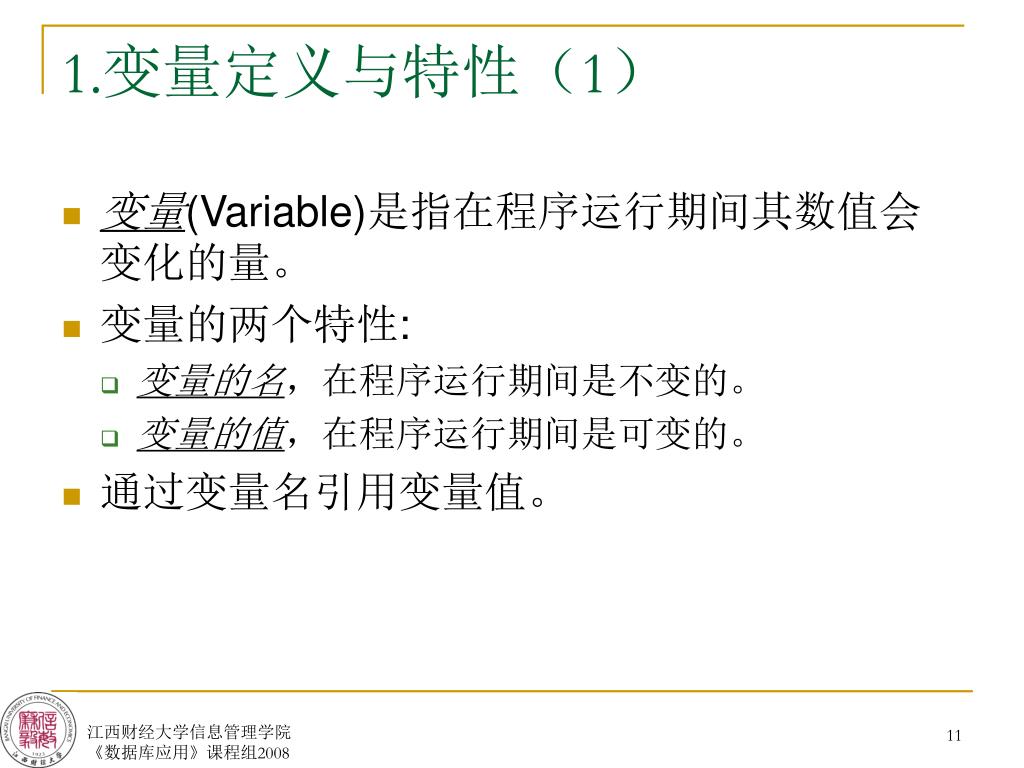 1.变量定义与特性（1）

变量(Variable)是指在程序运行期间其数值会变化的量。

变量的两个特性:

变量的名，在程序运行期间是不变的。

变量的值，在程序运行期间是可变的。

通过变量名引用变量值。

江西财经大学信息管理学院
《数据库应用》课程组2008

11